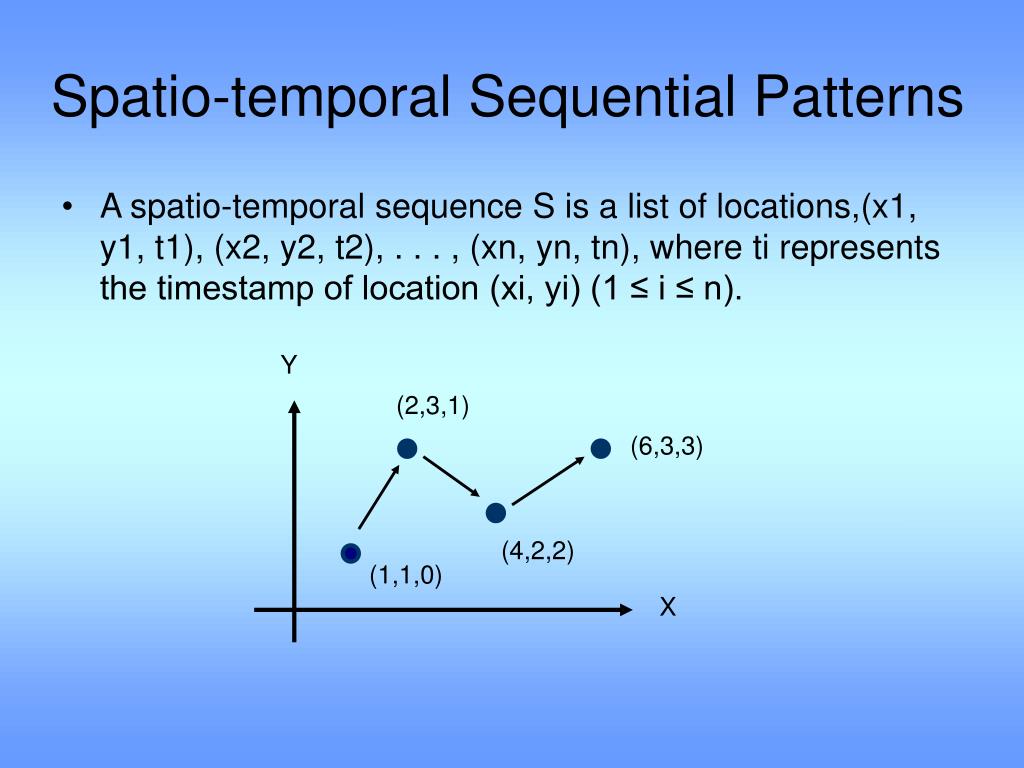 Spatio-temporal Sequential Patterns

• A spatio-temporal sequence S is a list of locations,(x1, y1, t1), (x2, y2, t2), . . . , (xn, yn, tn), where ti represents the timestamp of location (xi, yi) (1 ≤ i ≤ n).

Y

(2,3,1)

(6,3,3)

(4,2,2)

(1,1,0)

X